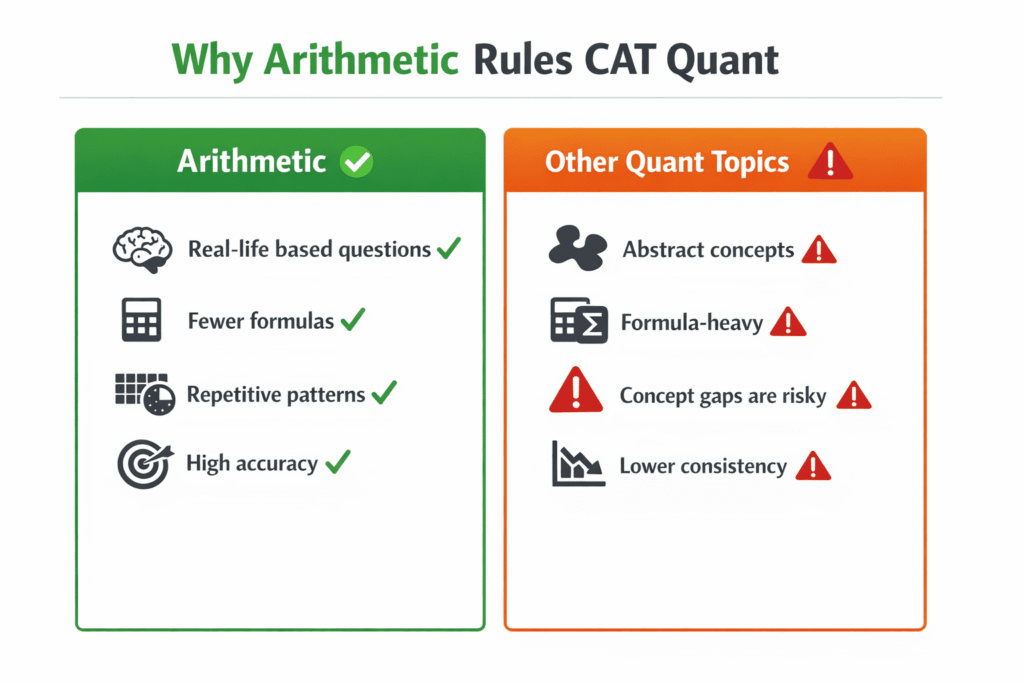 Why Arithmetic Rules CAT Quant

Arithmetic

Real-life based questions

Fewer formulas

Repetitive patterns

High accuracy

Other Quant Topics

Abstract concepts

Formula-heavy

Concept gaps are risky

Lower consistency